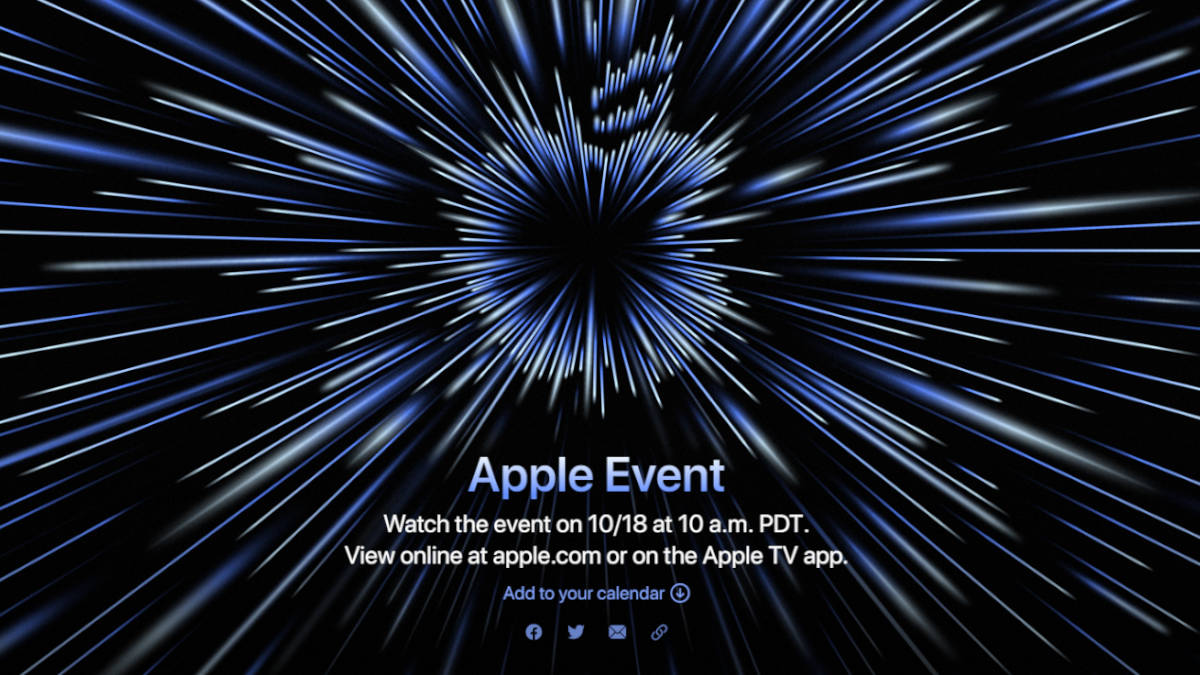 Apple Event

Watch the event on 10/18 at 10 a.m. PDT.
View online at apple.com or on the Apple TV app.

Add to your calendar